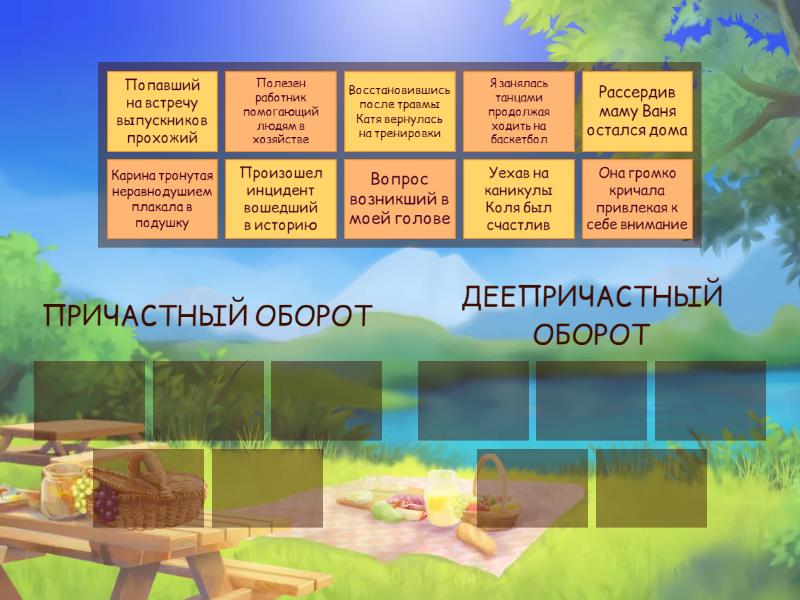 Попавший на встречу выпускников прохожий

Полезен работник помогающий людям в хозяйстве

Восстановившись после травмы Катя вернулась на тренировки

Я занялась танцами продолжая ходить на баскетбол

Рассердив маму Ваня остался дома

Карина тронутая неравнодушием плакала в подушку

Произошел инцидент вошедший в историю

Вопрос возникший в моей голове

Уехав на каникулы Коля был счастлив

Она громко кричала привлекая к себе внимание

ПРИЧАСТНЫЙ ОБОРОТ

ДЕЕПРИЧАСТНЫЙ ОБОРОТ